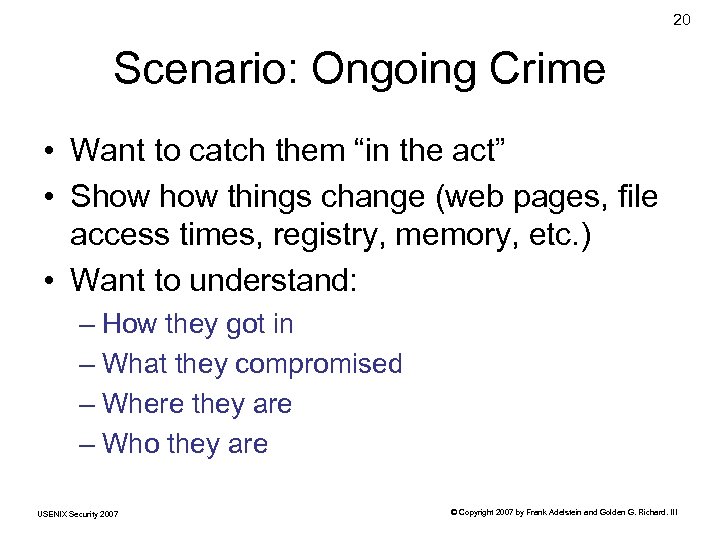 20

Scenario: Ongoing Crime

• Want to catch them “in the act”
• Show how things change (web pages, file access times, registry, memory, etc.)
• Want to understand:
– How they got in
– What they compromised
– Where they are
– Who they are

USENIX Security 2007

© Copyright 2007 by Frank Adelstein and Golden G. Richard, III